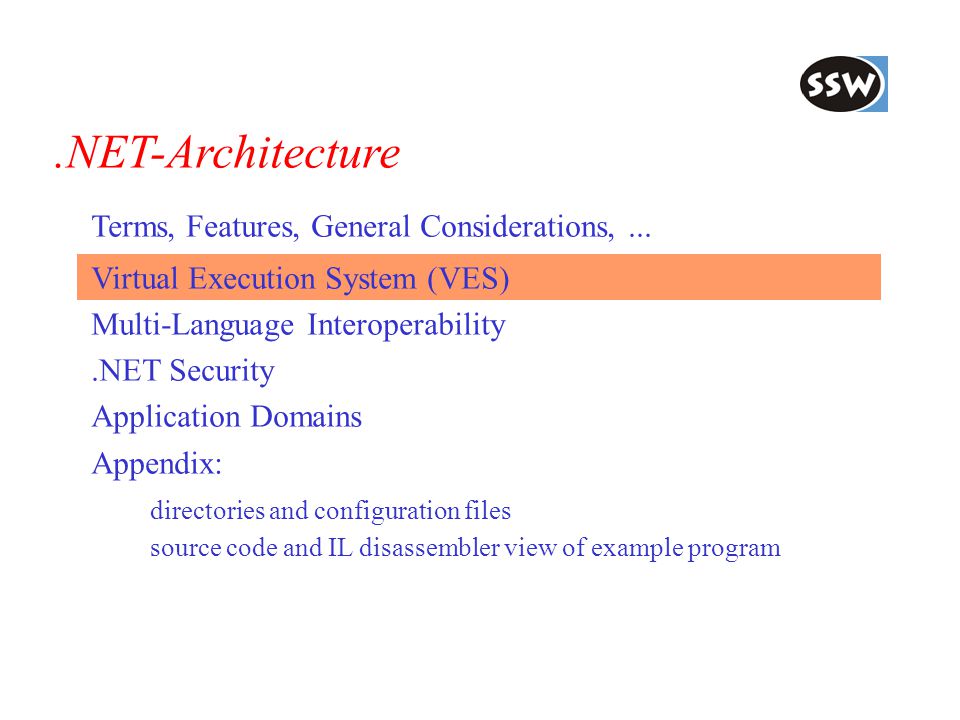 SSW

.NET-Architecture

Terms, Features, General Considerations, ...

Virtual Execution System (VES)

Multi-Language Interoperability

.NET Security

Application Domains

Appendix:

directories and configuration files

source code and IL disassembler view of example program